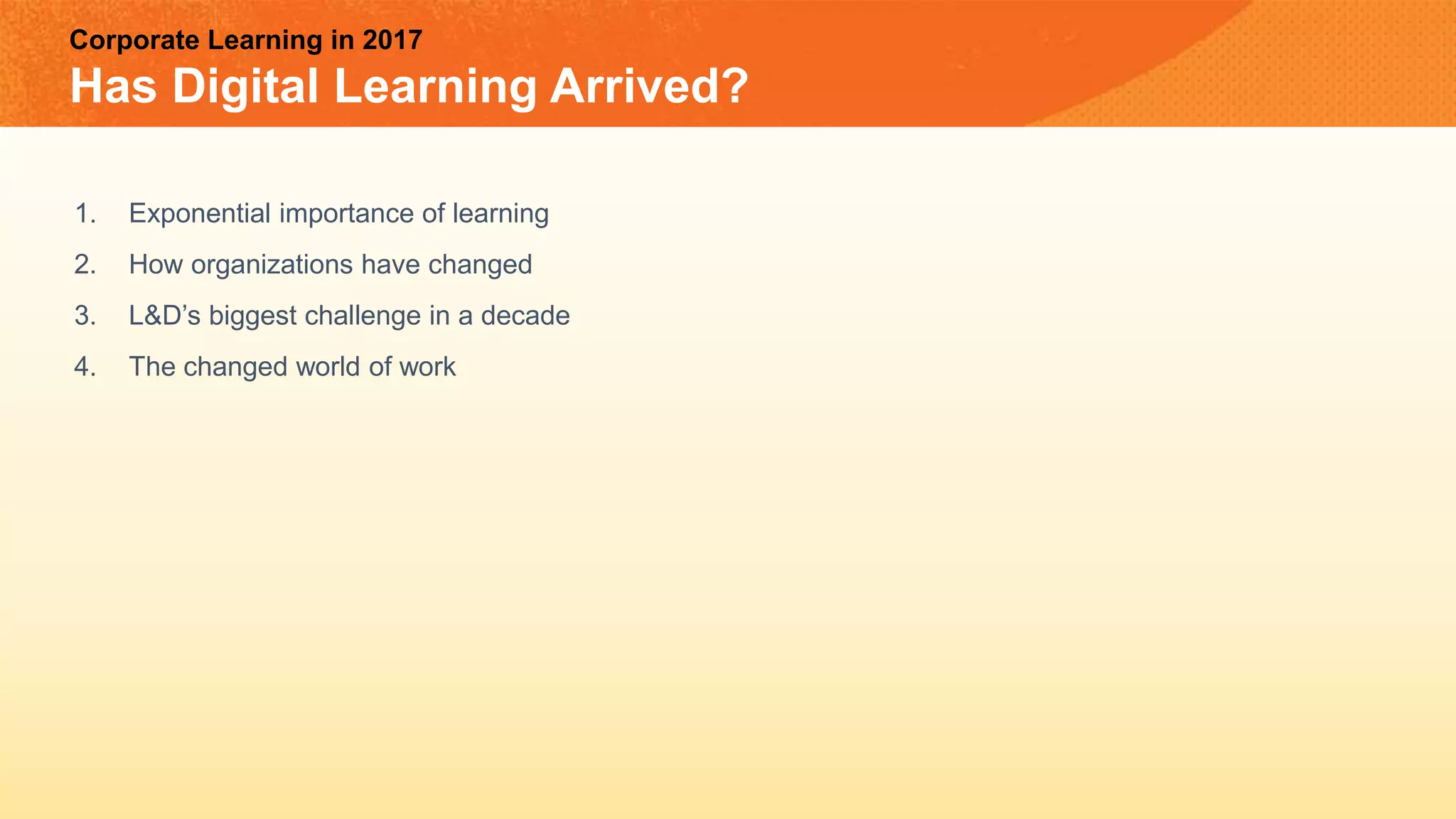 Corporate Learning in 2017
Has Digital Learning Arrived?

1. Exponential importance of learning
2. How organizations have changed
3. L&D’s biggest challenge in a decade
4. The changed world of work